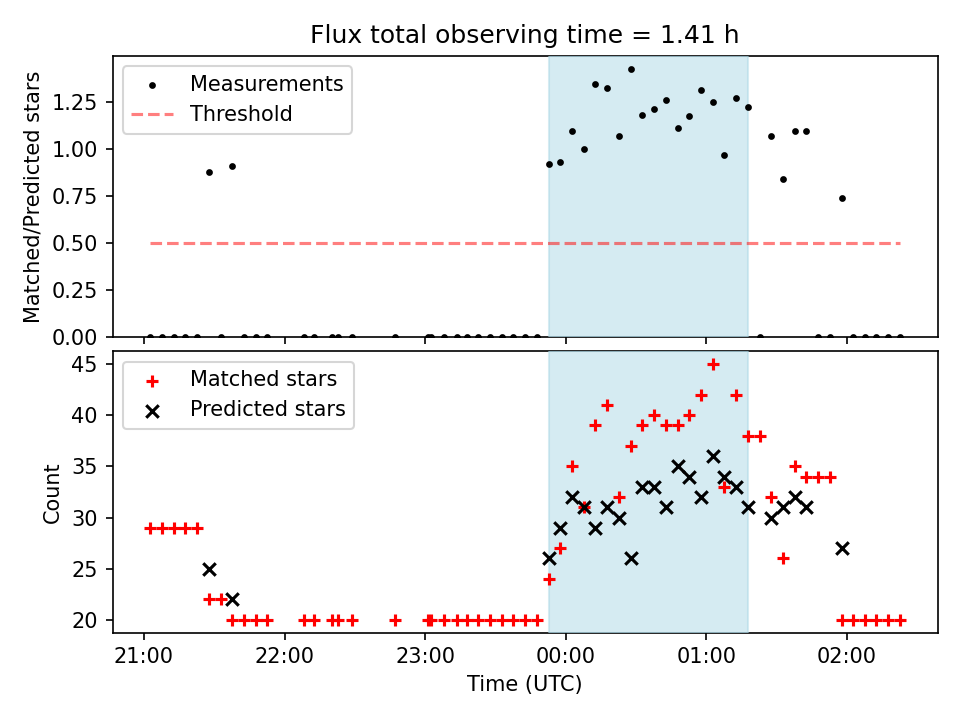 Flux total observing time = 1.41 h

Measurements
Threshold

Matched/Predicted stars

1.25
1.00
0.75
0.50
0.25
0.00

Matched stars
Predicted stars

Count

45
40
35
30
25
20

21:00 22:00 23:00 00:00 01:00 02:00

Time (UTC)